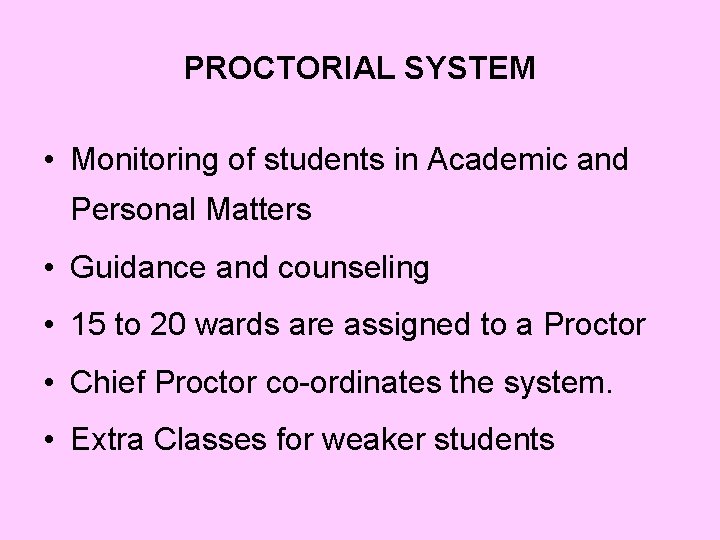 PROCTORIAL SYSTEM

• Monitoring of students in Academic and Personal Matters
• Guidance and counseling
• 15 to 20 wards are assigned to a Proctor
• Chief Proctor co-ordinates the system.
• Extra Classes for weaker students